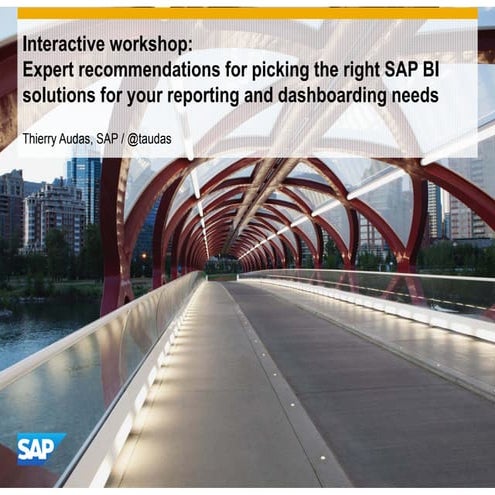 Interactive workshop:
Expert recommendations for picking the right SAP BI solutions for your reporting and dashboarding needs

Thierry Audas, SAP / @taudas

SAP